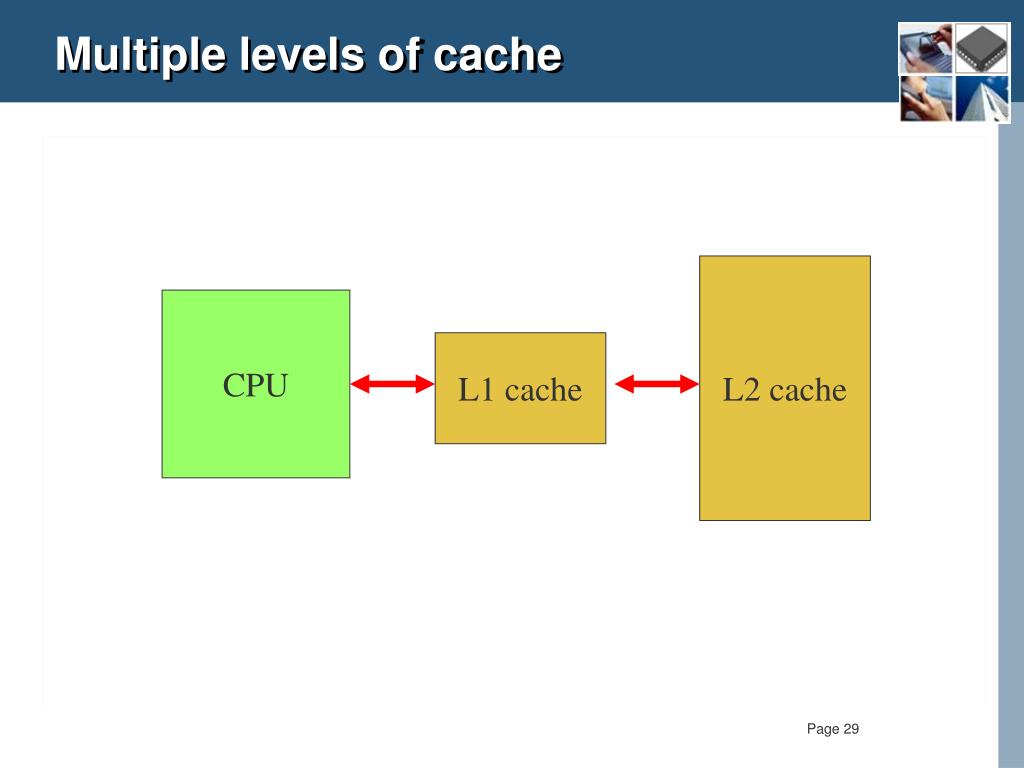 Multiple levels of cache

CPU

L1 cache

L2 cache

Page 29